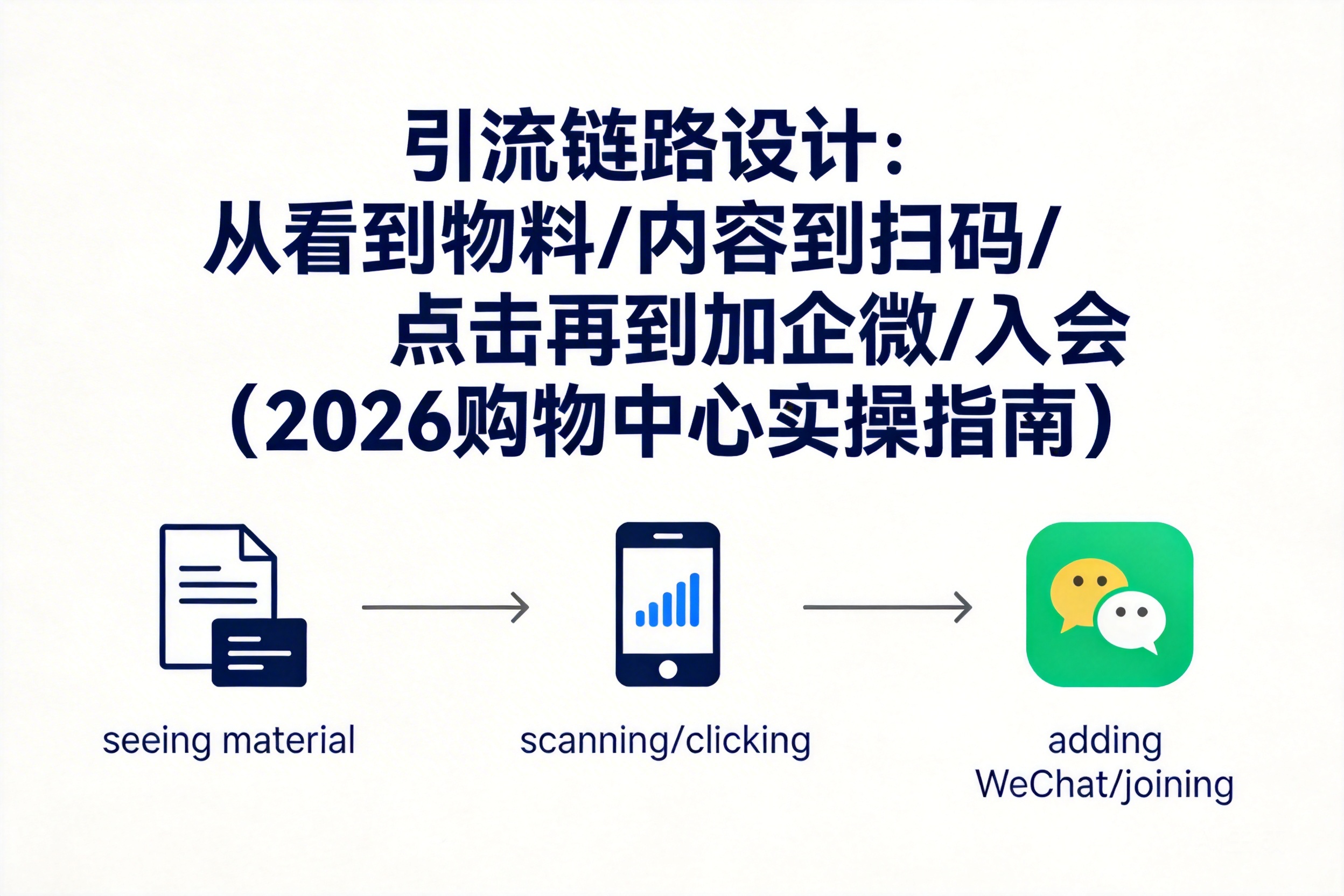 引流链路设计：
从看到物料/内容到扫码/
点击再到加企微/入会
（2026购物中心实操指南）

seeing material

scanning/clicking

adding WeChat/joining